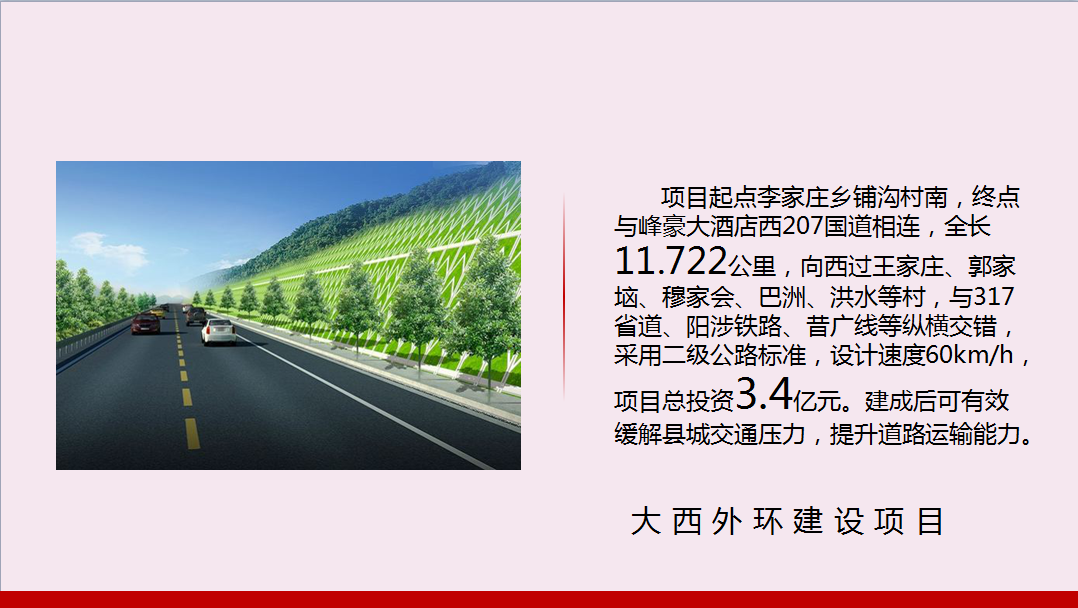 项目起点李家庄乡铺沟村南，终点与峰豪大酒店西207国道相连，全长11.722公里，向西过王家庄、郭家垴、穆家会、巴洲、洪水等村，与317省道、阳涉铁路、昔广线等纵横交错，采用二级公路标准，设计速度60km/h，项目总投资3.4亿元。建成后可有效缓解县城交通压力，提升道路运输能力。

大西外环建设项目